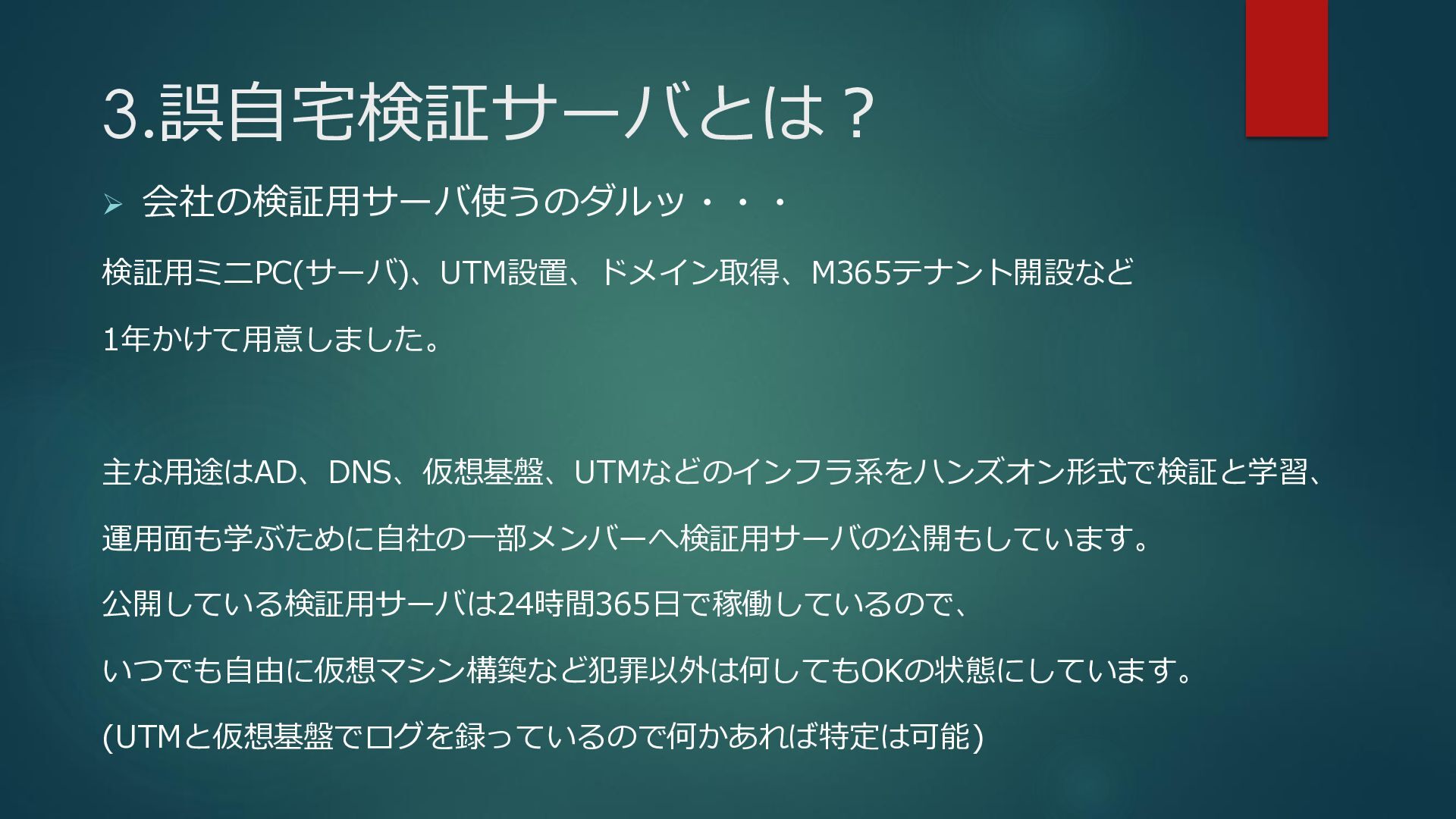 3.誤自宅検証サーバとは？

➢ 会社の検証用サーバ使うのダルッ・・・

検証用ミニPC(サーバ)、UTM設置、ドメイン取得、M365テナント開設など

1年かけて用意しました。

主な用途はAD、DNS、仮想基盤、UTMなどのインフラ系をハンズオン形式で検証と学習、

運用面も学ぶために自社の一部メンバーへ検証用サーバの公開もしています。

公開している検証用サーバは24時間365日で稼働しているので、

いつでも自由に仮想マシン構築など犯罪以外は何してもOKの状態にしています。

(UTMと仮想基盤でログを録っているので何かあれば特定は可能)